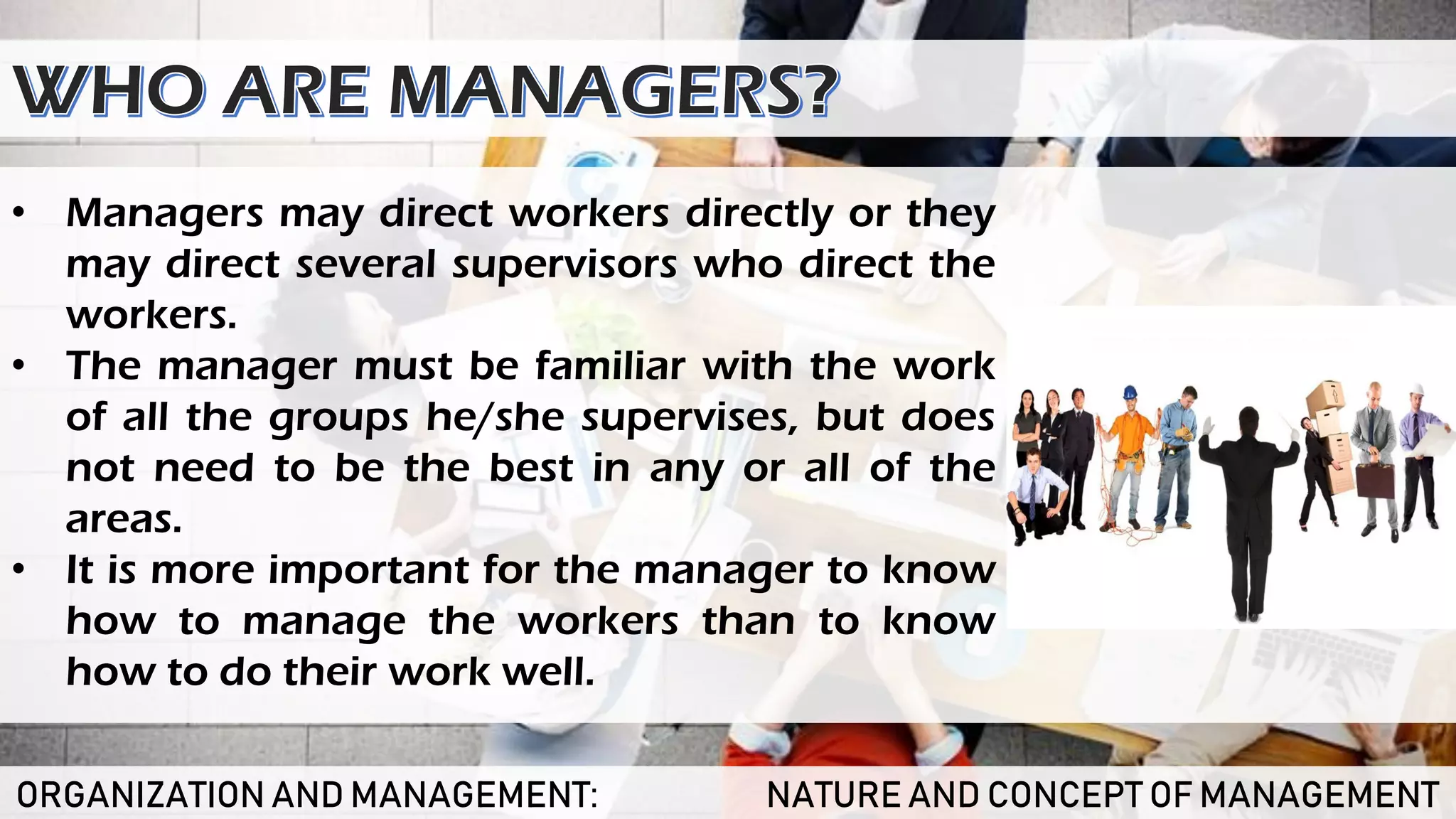 WHO ARE MANAGERS?

• Managers may direct workers directly or they may direct several supervisors who direct the workers.
• The manager must be familiar with the work of all the groups he/she supervises, but does not need to be the best in any or all of the areas.
• It is more important for the manager to know how to manage the workers than to know how to do their work well.

ORGANIZATION AND MANAGEMENT: NATURE AND CONCEPT OF MANAGEMENT